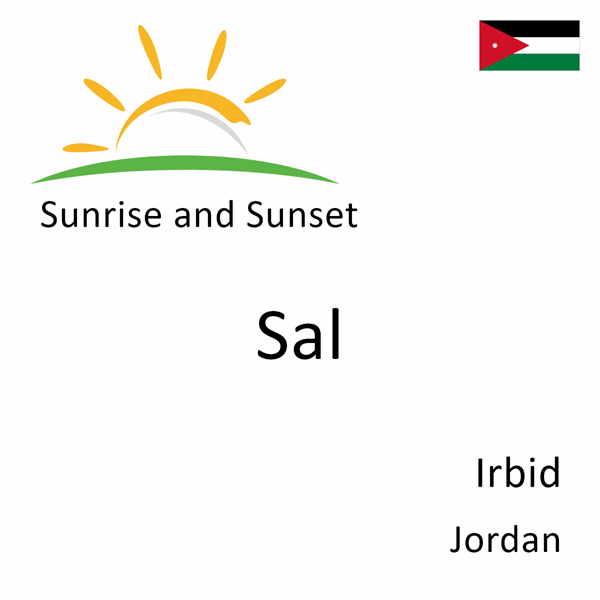 Sunrise and Sunset

Sal

Irbid

Jordan